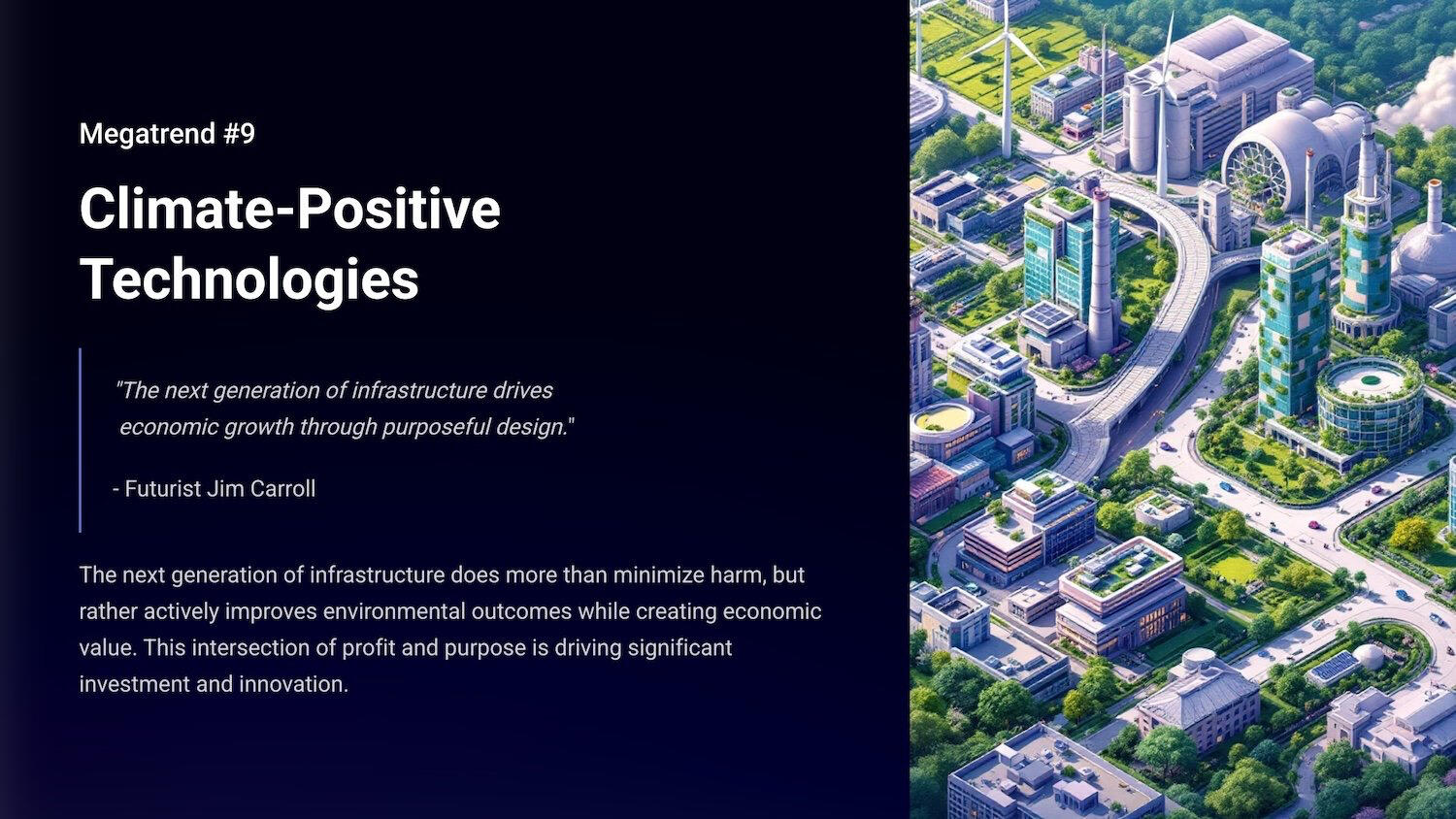 Megatrend #9

Climate-Positive Technologies

"The next generation of infrastructure drives economic growth through purposeful design."

- Futurist Jim Carroll

The next generation of infrastructure does more than minimize harm, but rather actively improves environmental outcomes while creating economic value. This intersection of profit and purpose is driving significant investment and innovation.